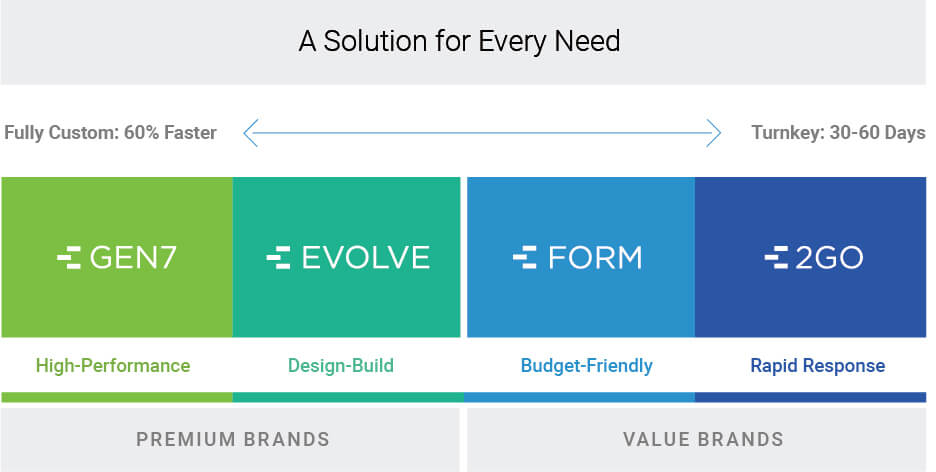 A Solution for Every Need

Fully Custom: 60% Faster

Turnkey: 30-60 Days

GEN7

EVOLVE

FORM

2GO

High-Performance

Design-Build

Budget-Friendly

Rapid Response

PREMIUM BRANDS

VALUE BRANDS